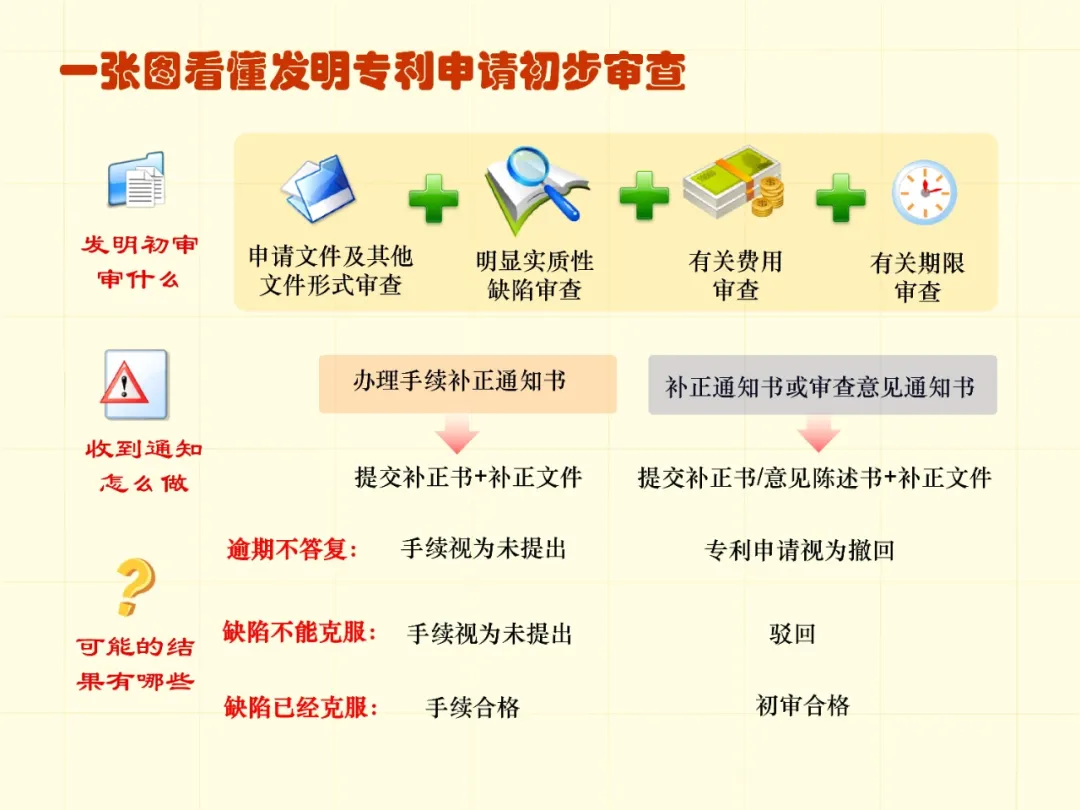 一张图看懂发明专利申请初步审查

发明初审审什么

申请文件及其他文件形式审查

明显实质性缺陷审查

有关费用审查

有关期限审查

收到通知怎么做

办理手续补正通知书

补正通知书或审查意见通知书

提交补正书+补正文件

提交补正书/意见陈述书+补正文件

可能的结果有哪些

逾期不答复：

手续视为未提出

专利申请视为撤回

缺陷不能克服：

手续视为未提出

驳回

缺陷已经克服：

手续合格

初审合格